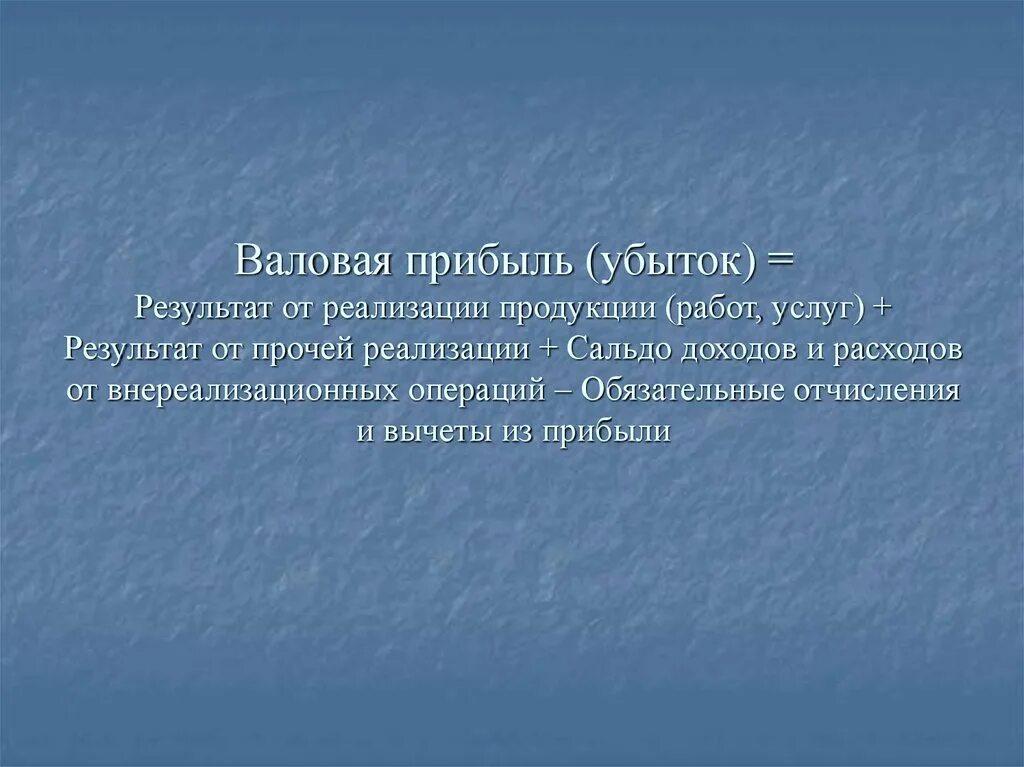 Валовая прибыль (убыток) =
Результат от реализации продукции (работ, услуг) + Результат от прочей реализации + Сальдо доходов и расходов от внереализационных операций – Обязательные отчисления и вычеты из прибыли